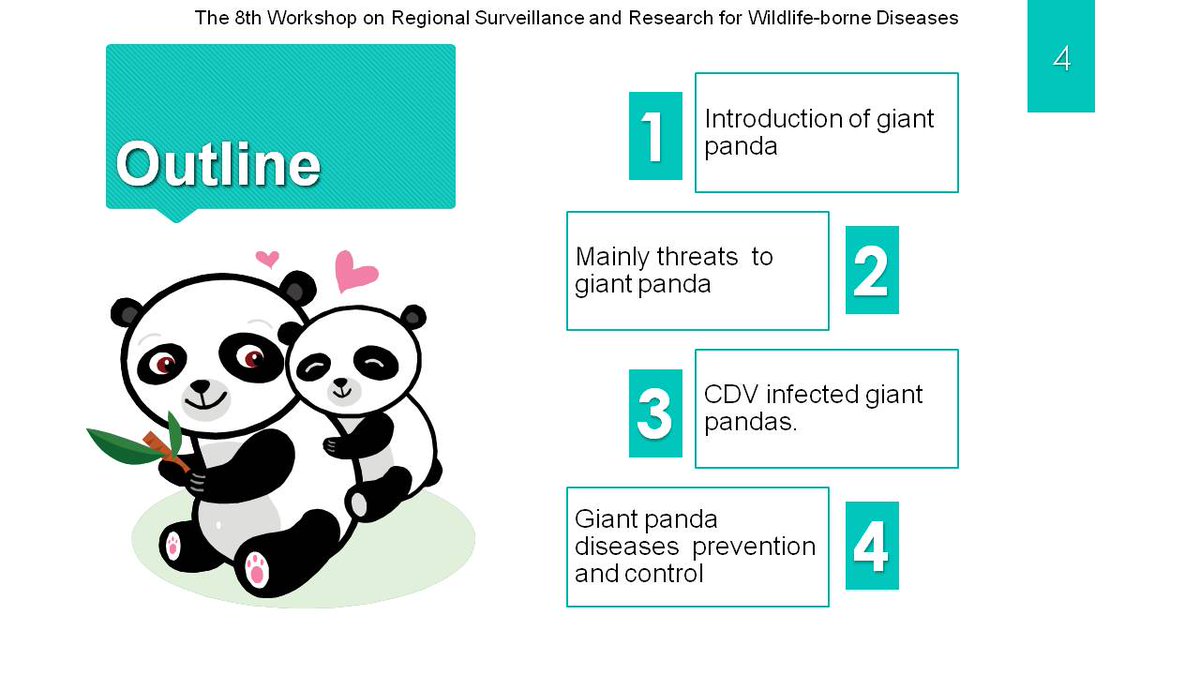 The 8th Workshop on Regional Surveillance and Research for Wildlife-borne Diseases

4

Outline

1 Introduction of giant panda

Mainly threats to giant panda 2

3 CDV infected giant pandas.

Giant panda diseases prevention and control 4